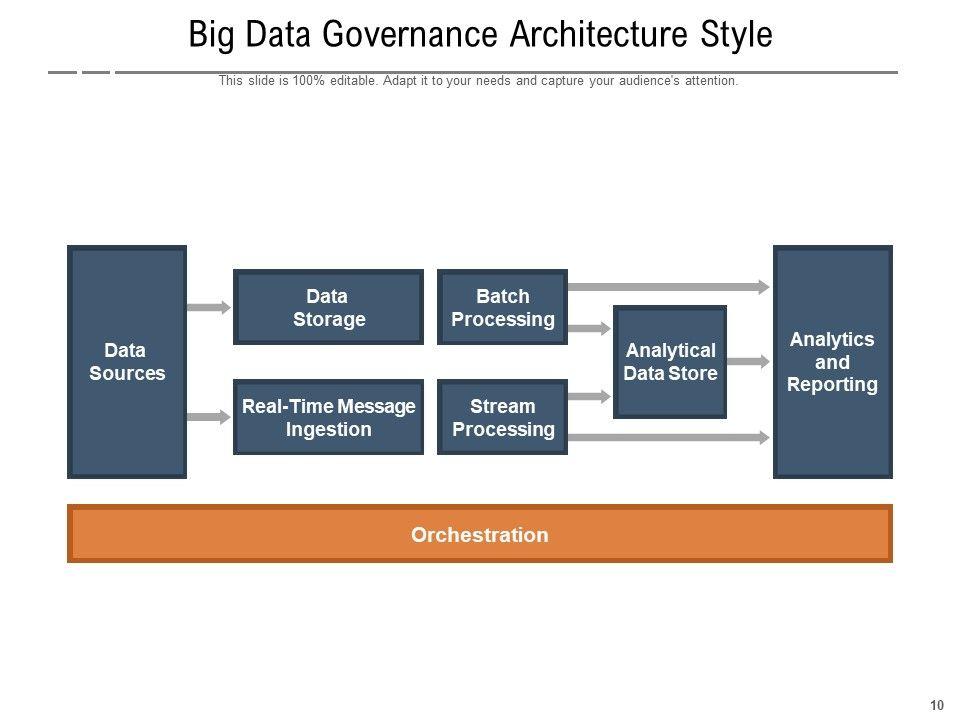 Big Data Governance Architecture Style

This slide is 100% editable. Adapt it to your needs and capture your audience's attention.

Data Sources

Data Storage

Real-Time Message Ingestion

Batch Processing

Stream Processing

Analytical Data Store

Analytics and Reporting

Orchestration

10